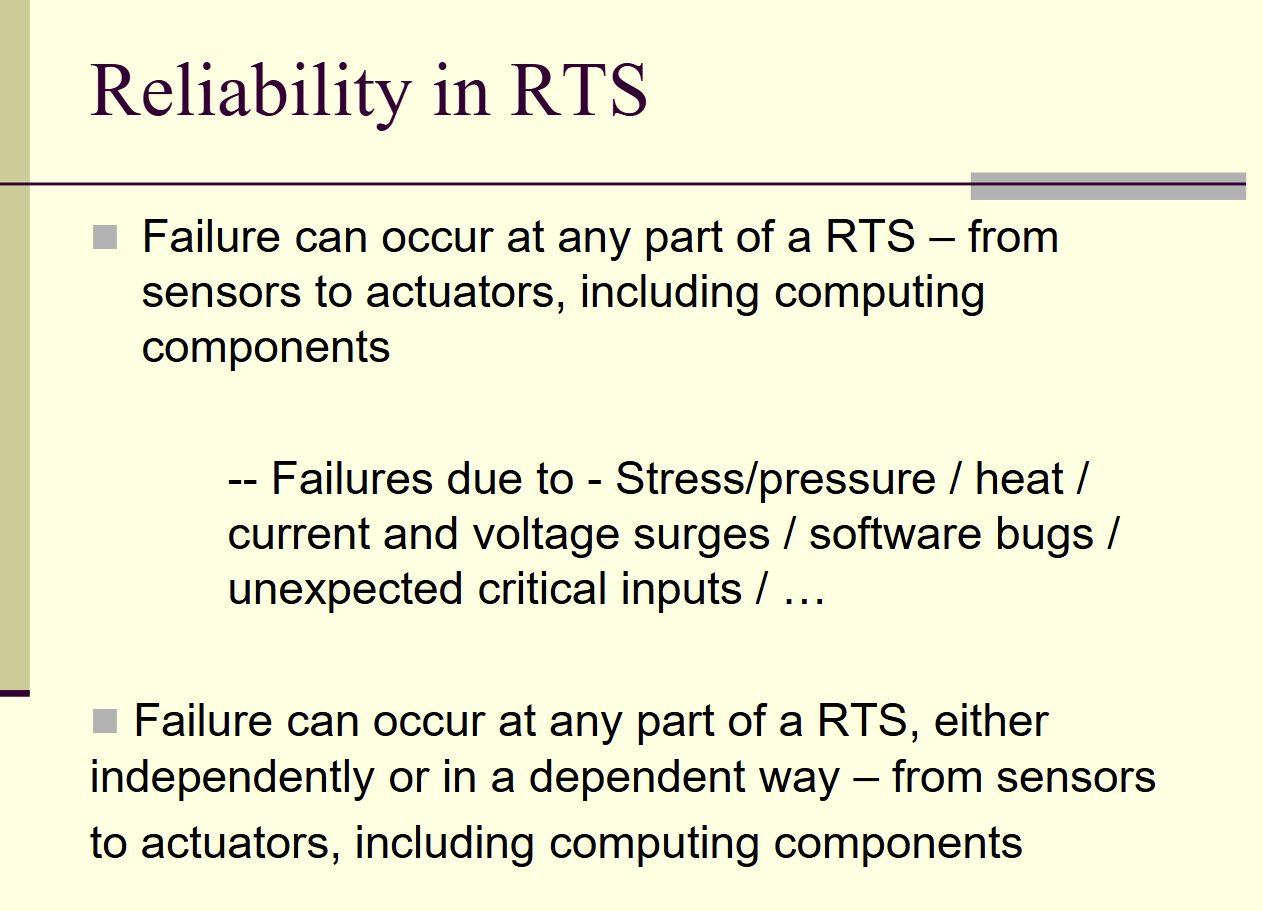 Reliability in RTS

Failure can occur at any part of a RTS – from sensors to actuators, including computing components

-- Failures due to - Stress/pressure / heat / current and voltage surges / software bugs / unexpected critical inputs / …

Failure can occur at any part of a RTS, either independently or in a dependent way – from sensors to actuators, including computing components